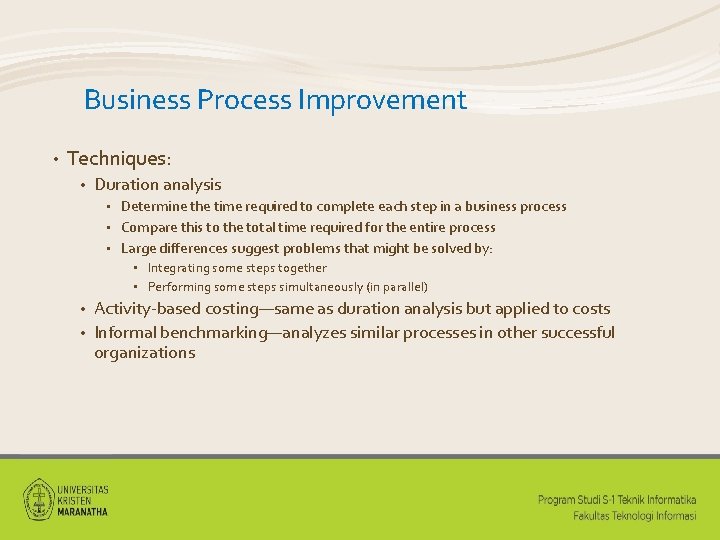 Business Process Improvement

• Techniques:
• Duration analysis
▪ Determine the time required to complete each step in a business process
▪ Compare this to the total time required for the entire process
▪ Large differences suggest problems that might be solved by:
▪ Integrating some steps together
▪ Performing some steps simultaneously (in parallel)
• Activity-based costing—same as duration analysis but applied to costs
• Informal benchmarking—analyzes similar processes in other successful organizations

UNIVERSITAS KRISTEN MARANATHA

Program Studi S-1 Teknik Informatika
Fakultas Teknologi Informasi